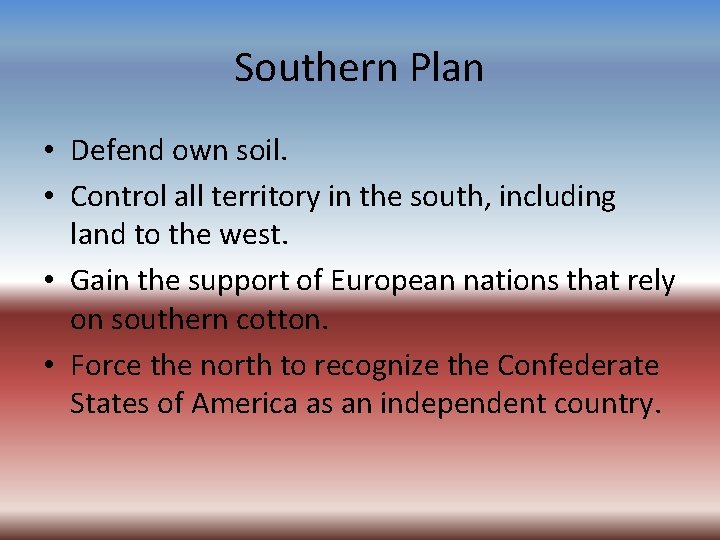 Southern Plan

• Defend own soil.
• Control all territory in the south, including land to the west.
• Gain the support of European nations that rely on southern cotton.
• Force the north to recognize the Confederate States of America as an independent country.